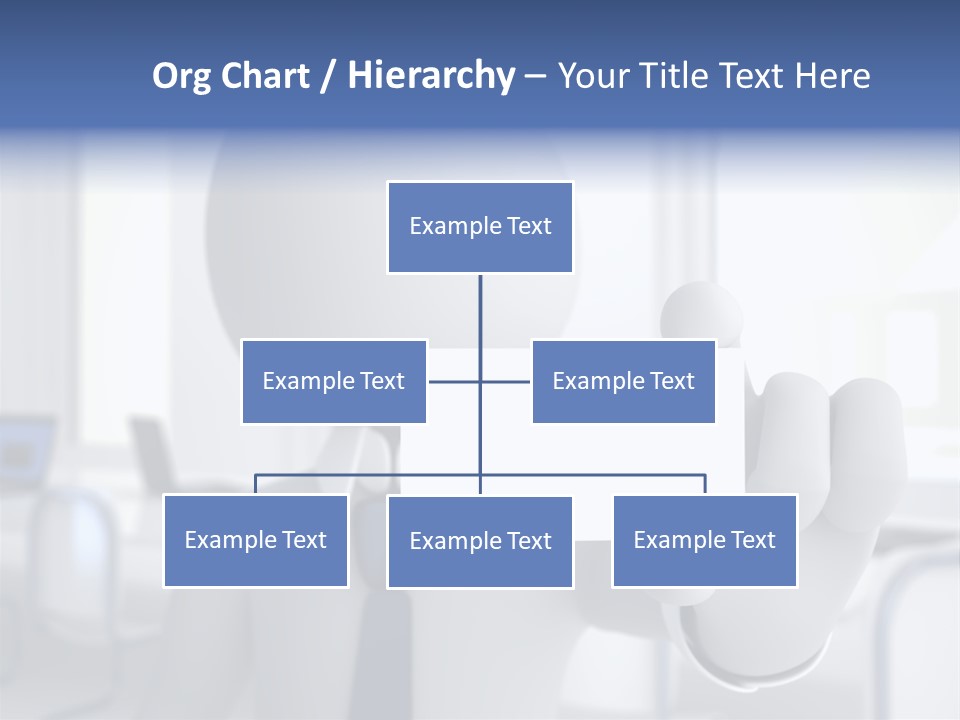 Org Chart / Hierarchy – Your Title Text Here

Example Text

Example Text

Example Text

Example Text

Example Text

Example Text